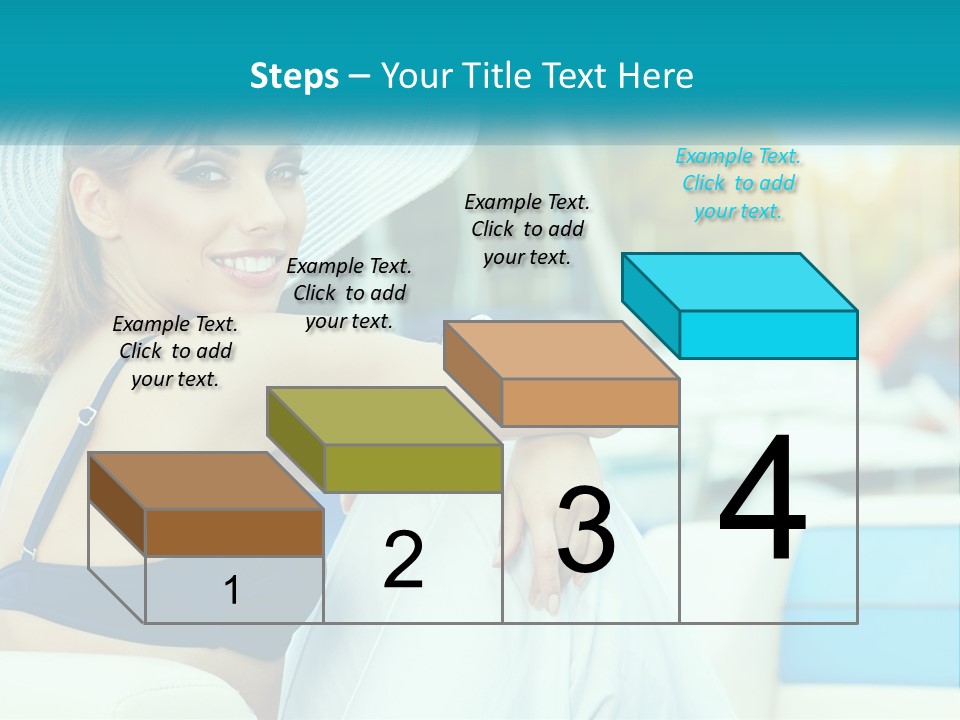 Steps – Your Title Text Here

Example Text. Click to add your text.

Example Text. Click to add your text.

Example Text. Click to add your text.

Example Text. Click to add your text.

1

2

3

4